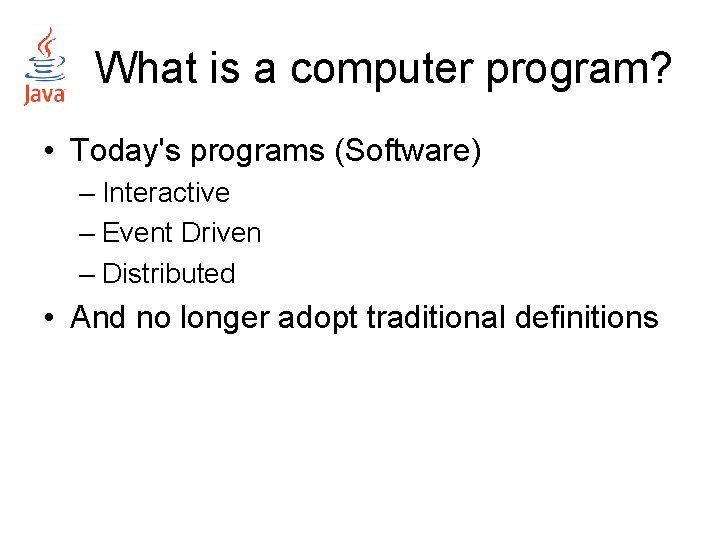 Java

What is a computer program?

• Today's programs (Software)
– Interactive
– Event Driven
– Distributed
• And no longer adopt traditional definitions